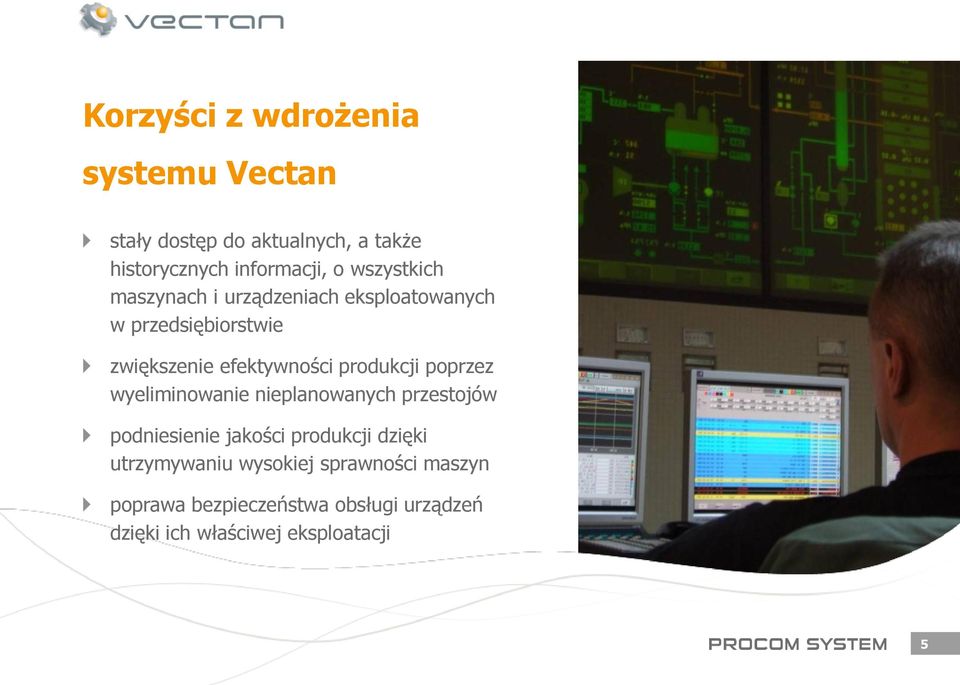 vectan

Korzyści z wdrożenia systemu Vectan

stały dostęp do aktualnych, a także historycznych informacji, o wszystkich maszynach i urządzeniach eksploatowanych w przedsiębiorstwie

zwiększenie efektywności produkcji poprzez wyeliminowanie nieplanowanych przestojów

podniesienie jakości produkcji dzięki utrzymywaniu wysokiej sprawności maszyn

poprawa bezpieczeństwa obsługi urządzeń dzięki ich właściwej eksploatacji

PROCOM SYSTEM

5